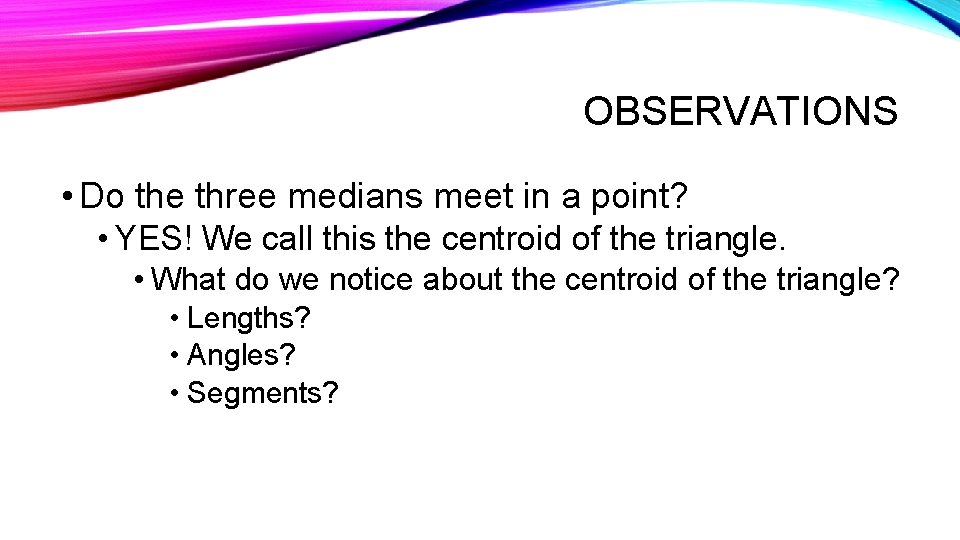 OBSERVATIONS

• Do the three medians meet in a point?
• YES! We call this the centroid of the triangle.
• What do we notice about the centroid of the triangle?
• Lengths?
• Angles?
• Segments?